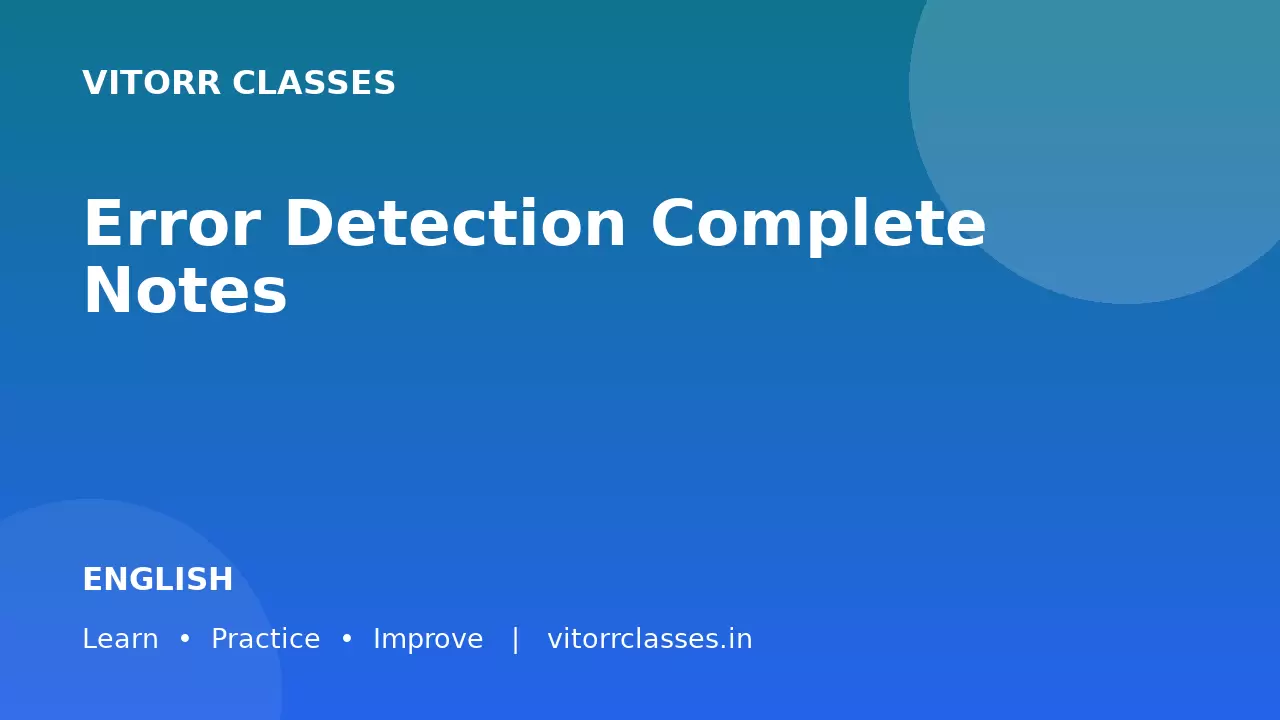 VITORR CLASSES

Error Detection Complete Notes

ENGLISH

Learn • Practice • Improve | vitorrclasses.in